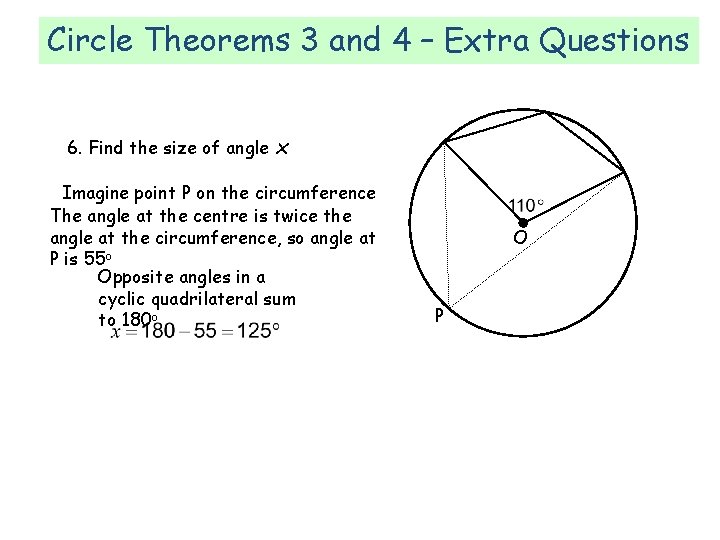 Circle Theorems 3 and 4 – Extra Questions

6. Find the size of angle $x$

Imagine point P on the circumference
The angle at the centre is twice the angle at the circumference, so angle at P is $55^\circ$

Opposite angles in a cyclic quadrilateral sum to $180^\circ$

$x = 180 - 55 = 125^\circ$

$110^\circ$

O

P